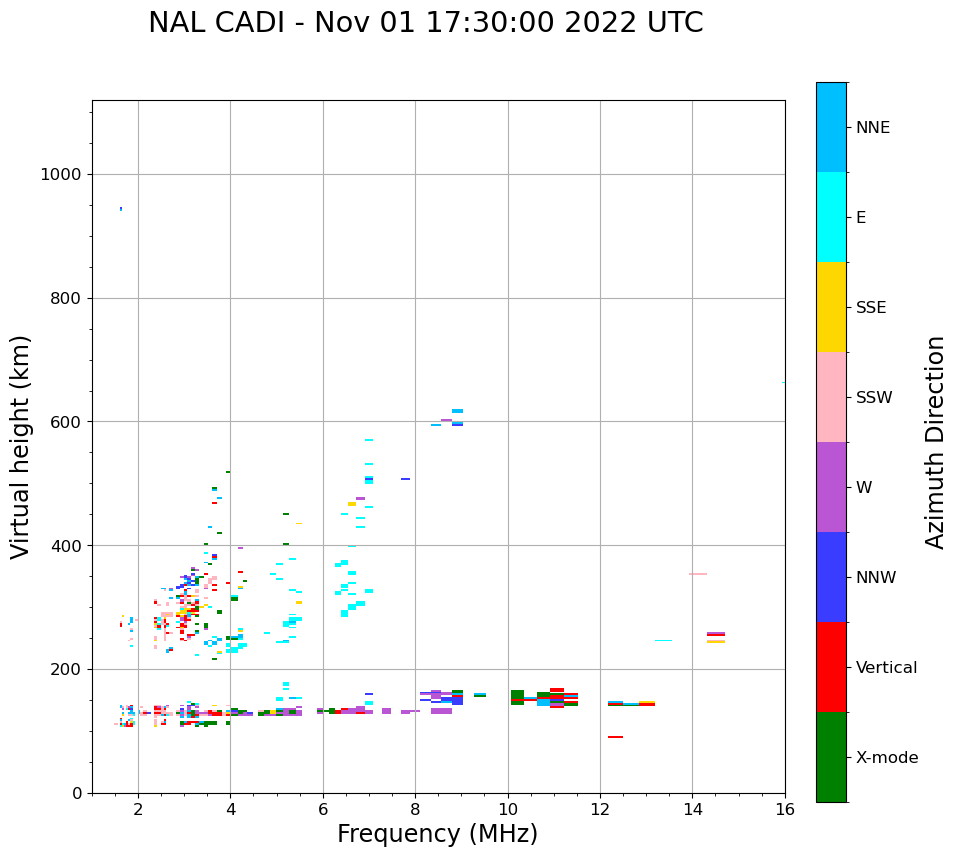 NAL CADI - Nov 01 17:30:00 2022 UTC

Virtual height (km)

1000
800
600
400
200
0

2
4
6
8
10
12
14
16

Frequency (MHz)

NNE
E
SSE
SSW
W
NNW
Vertical
X-mode

Azimuth Direction